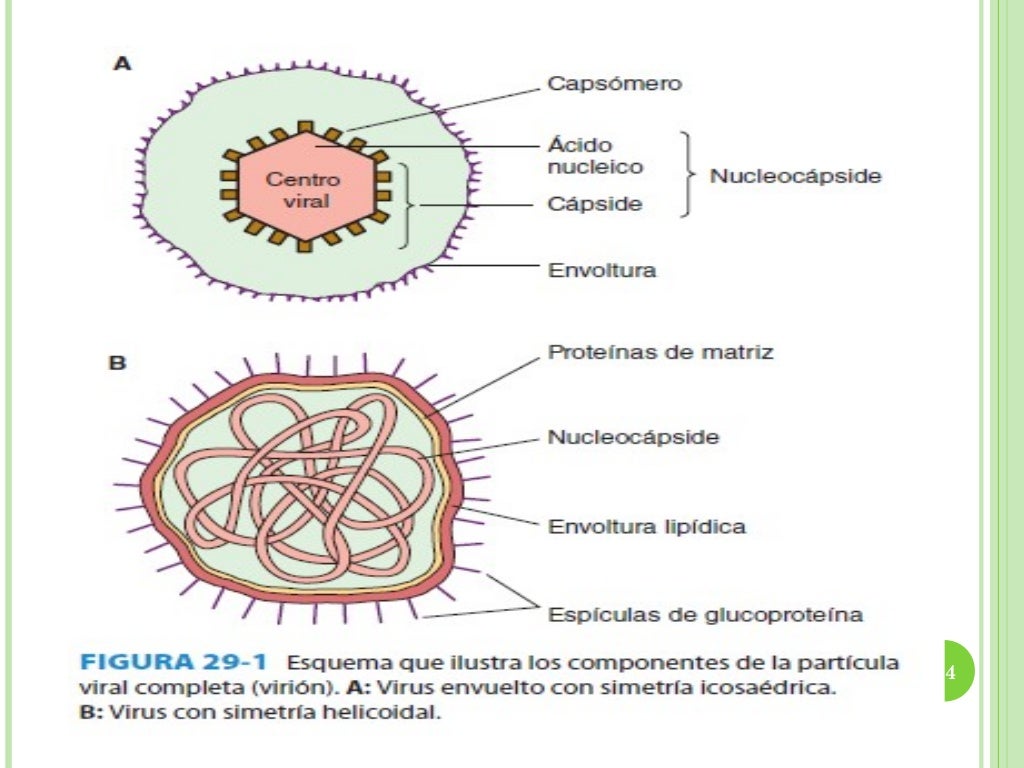 A

Centro viral

Capsómero

Ácido nucleico

Cápside

Nucleocápside

Envoltura

B

Proteínas de matriz

Nucleocápside

Envoltura lipídica

Espículas de glucoproteína

FIGURA 29-1 Esquema que ilustra los componentes de la partícula viral completa (virión). A: Virus envuelto con simetría icosaédrica. B: Virus con simetría helicoidal.

4